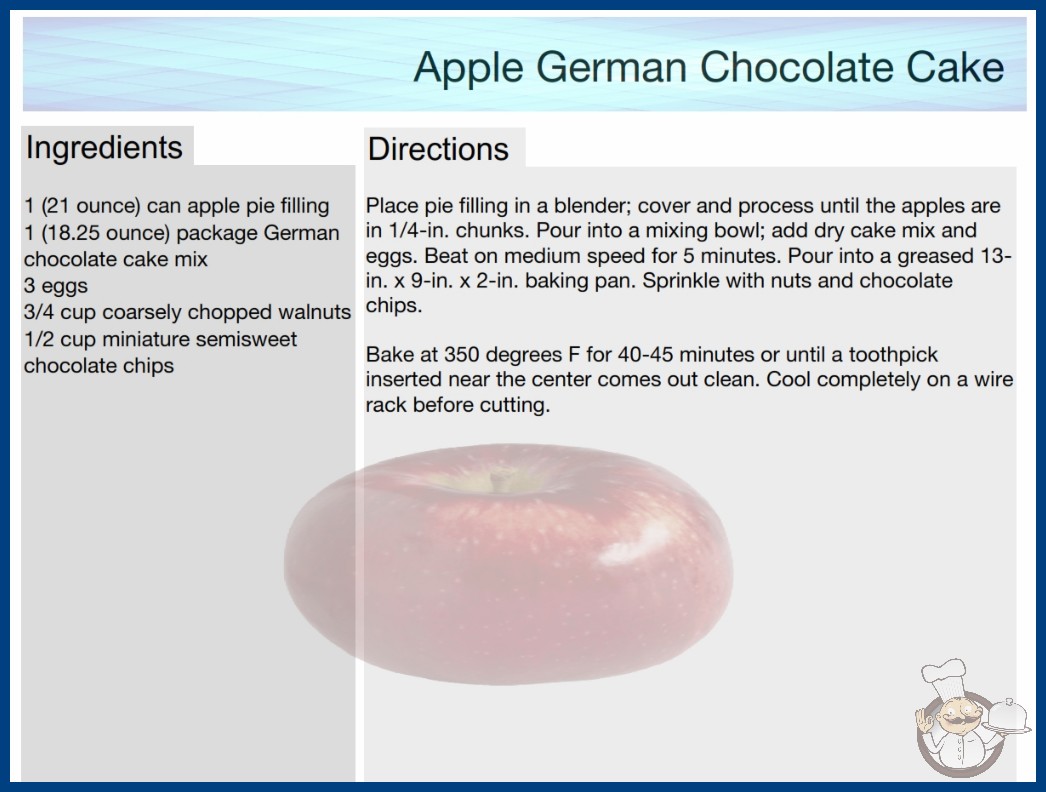 Apple German Chocolate Cake

Ingredients

1 (21 ounce) can apple pie filling
1 (18.25 ounce) package German chocolate cake mix
3 eggs
3/4 cup coarsely chopped walnuts
1/2 cup miniature semisweet chocolate chips

Directions

Place pie filling in a blender; cover and process until the apples are in 1/4-in. chunks. Pour into a mixing bowl; add dry cake mix and eggs. Beat on medium speed for 5 minutes. Pour into a greased 13-in. x 9-in. x 2-in. baking pan. Sprinkle with nuts and chocolate chips.

Bake at 350 degrees F for 40-45 minutes or until a toothpick inserted near the center comes out clean. Cool completely on a wire rack before cutting.